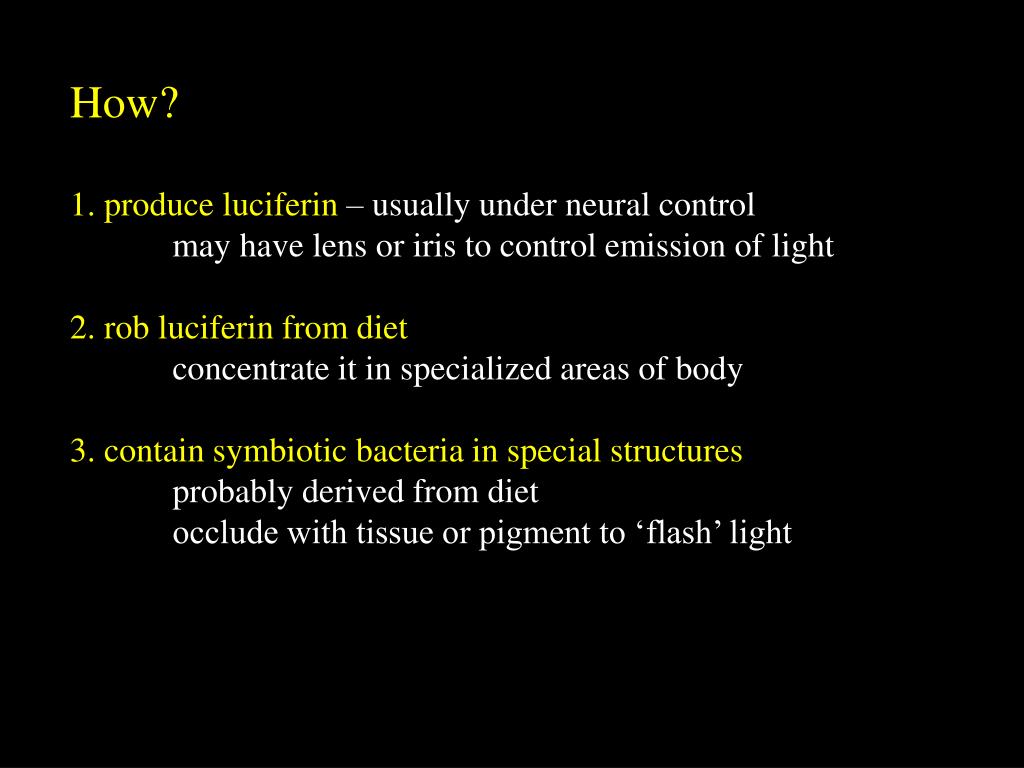 How?

1. produce luciferin – usually under neural control
may have lens or iris to control emission of light

2. rob luciferin from diet
concentrate it in specialized areas of body

3. contain symbiotic bacteria in special structures
probably derived from diet
occlude with tissue or pigment to ‘flash’ light